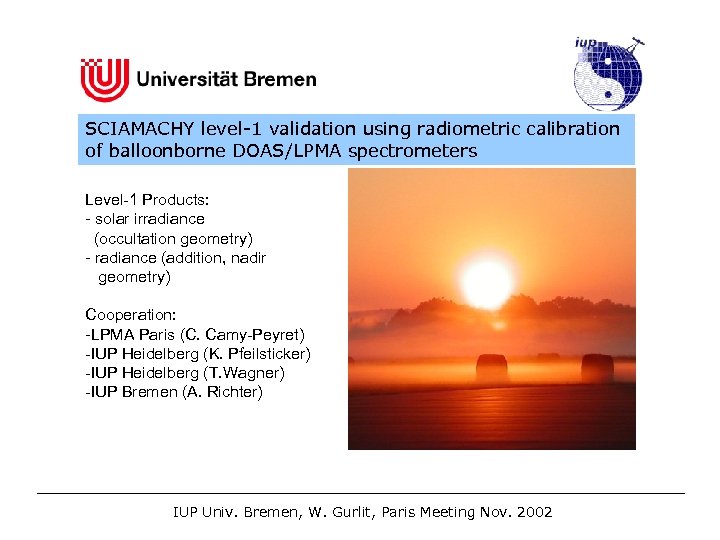 Universität Bremen

iup

SCIAMACHY level-1 validation using radiometric calibration of balloonborne DOAS/LPMA spectrometers

Level-1 Products:
- solar irradiance (occultation geometry)
- radiance (addition, nadir geometry)

Cooperation:
-LPMA Paris (C. Camy-Peyret)
-IUP Heidelberg (K. Pfeilsticker)
-IUP Heidelberg (T.Wagner)
-IUP Bremen (A. Richter)

IUP Univ. Bremen, W. Gurlit, Paris Meeting Nov. 2002